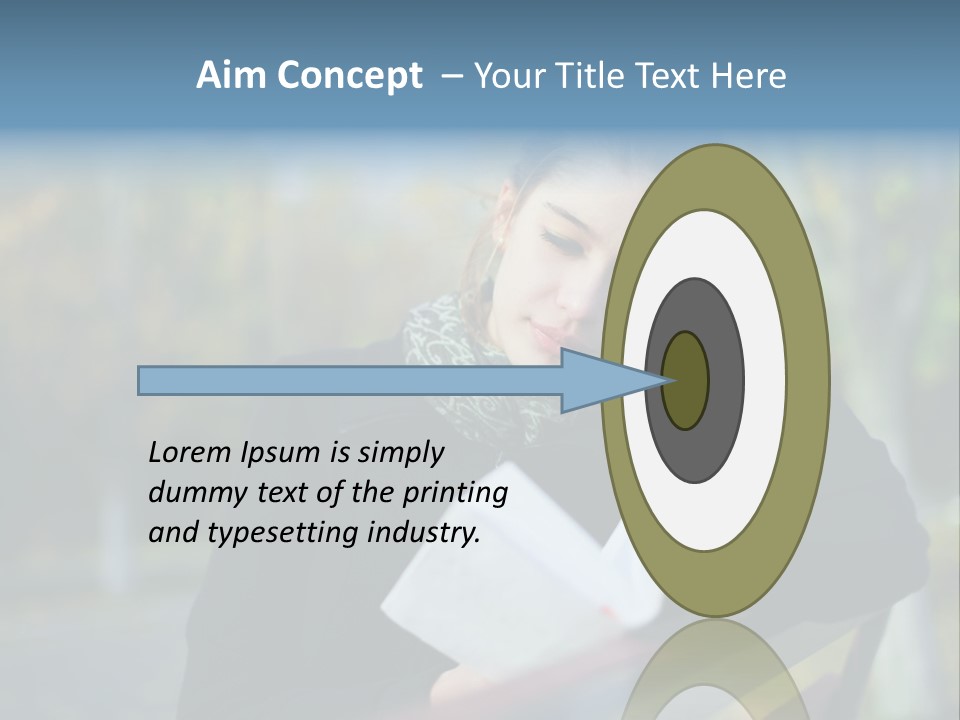 Aim Concept – Your Title Text Here

Lorem Ipsum is simply dummy text of the printing and typesetting industry.